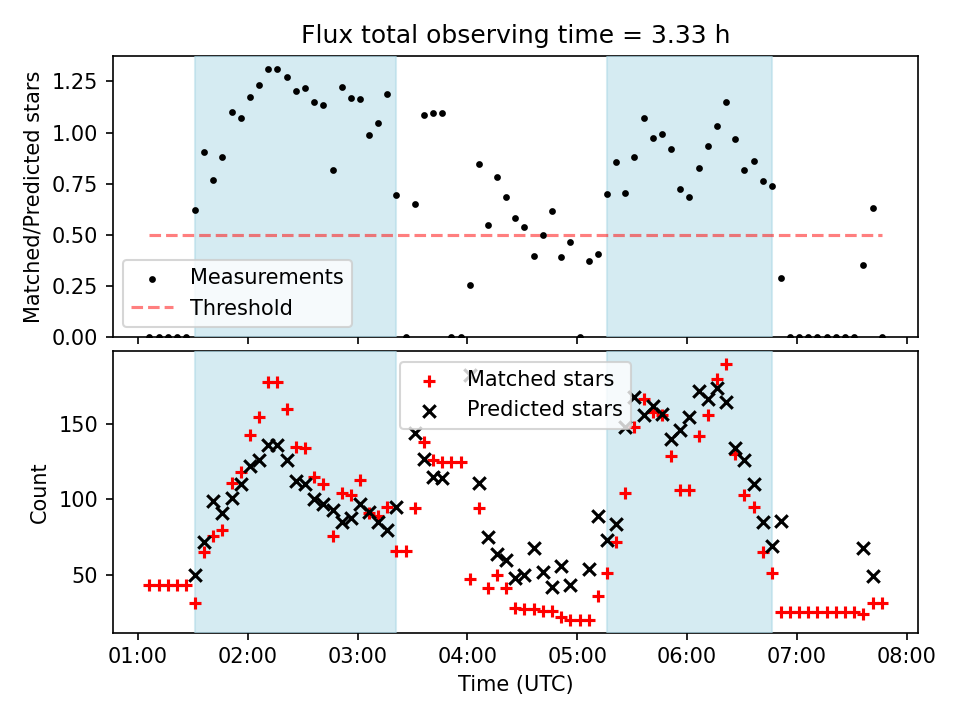 Flux total observing time = 3.33 h

Matched/Predicted stars

1.25
1.00
0.75
0.50
0.25
0.00

Measurements
Threshold

Count

150
100
50

Matched stars
Predicted stars

01:00 02:00 03:00 04:00 05:00 06:00 07:00 08:00

Time (UTC)